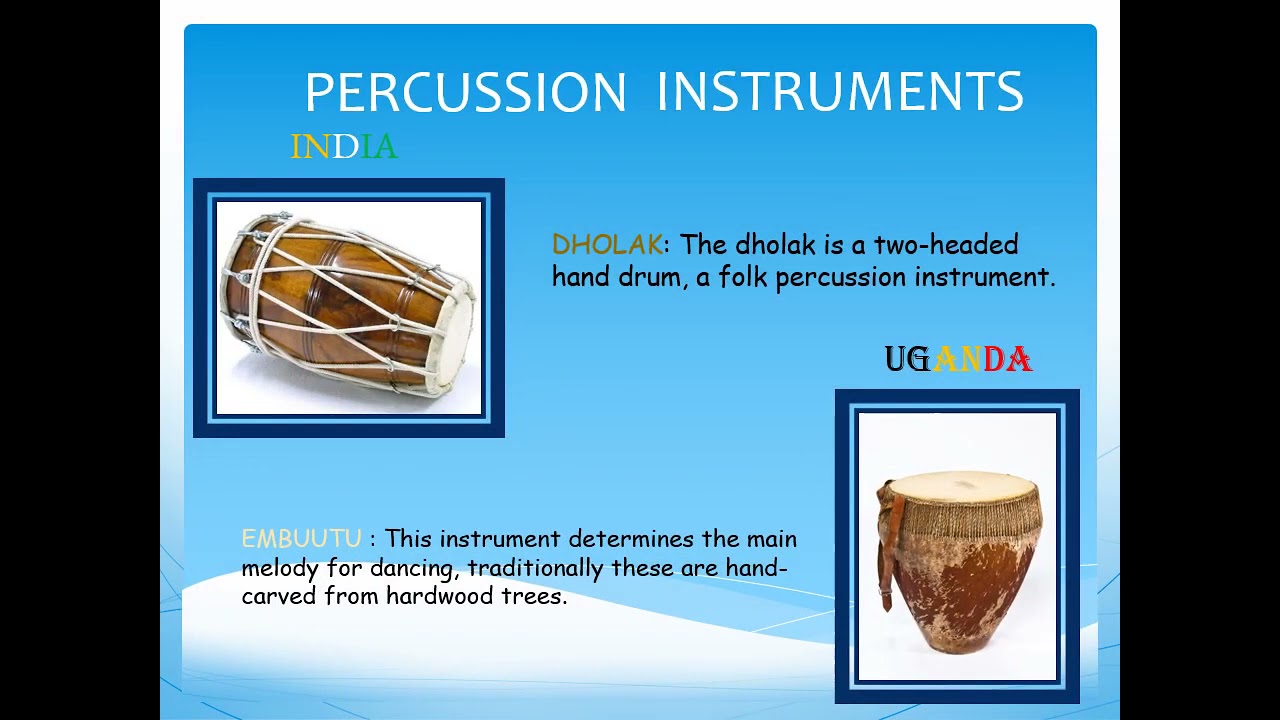 PERCUSSION INSTRUMENTS

INDIA

DHOLAK: The dholak is a two-headed hand drum, a folk percussion instrument.

UGANDA

EMBUUTU : This instrument determines the main melody for dancing, traditionally these are hand-carved from hardwood trees.